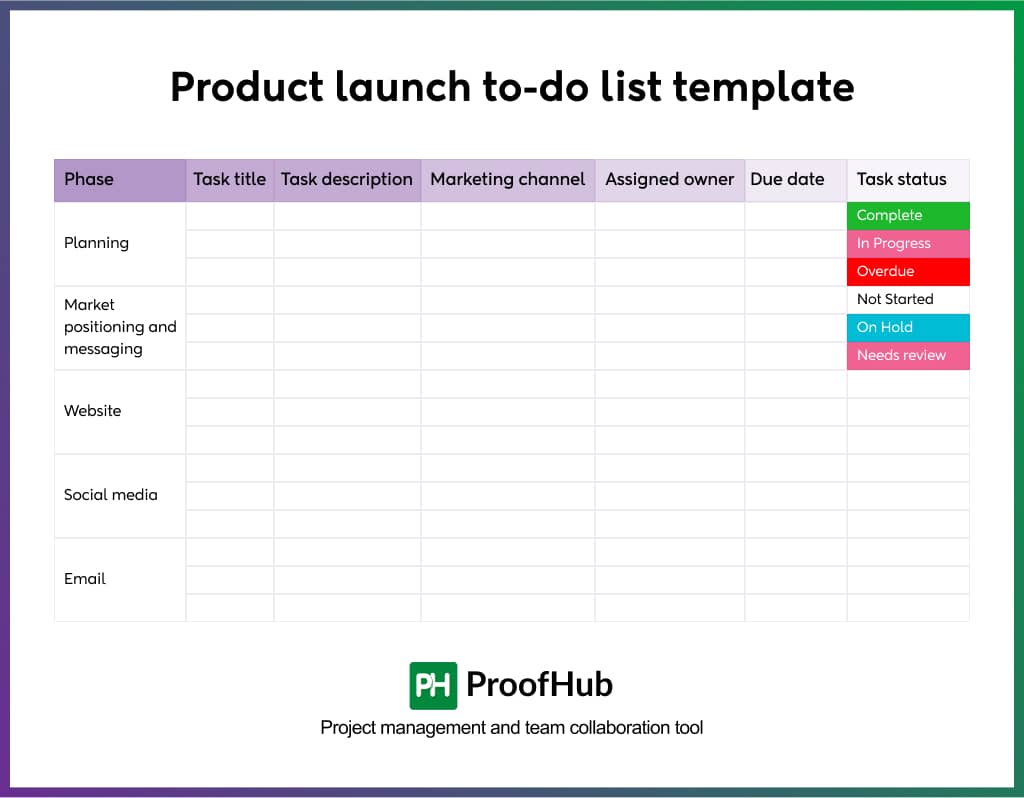 Product launch to-do list template

| Phase | Task title | Task description | Marketing channel | Assigned owner | Due date | Task status |
|---|---|---|---|---|---|---|
| Planning | | | | | | Complete |
| | | | | | | In Progress |
| | | | | | | Overdue |
| Market positioning and messaging | | | | | | Not Started |
| | | | | | | On Hold |
| | | | | | | Needs review |
| Website | | | | | | |
| | | | | | | |
| | | | | | | |
| Social media | | | | | | |
| | | | | | | |
| | | | | | | |
| Email | | | | | | |
| | | | | | | |
| | | | | | | |

PH ProofHub

Project management and team collaboration tool